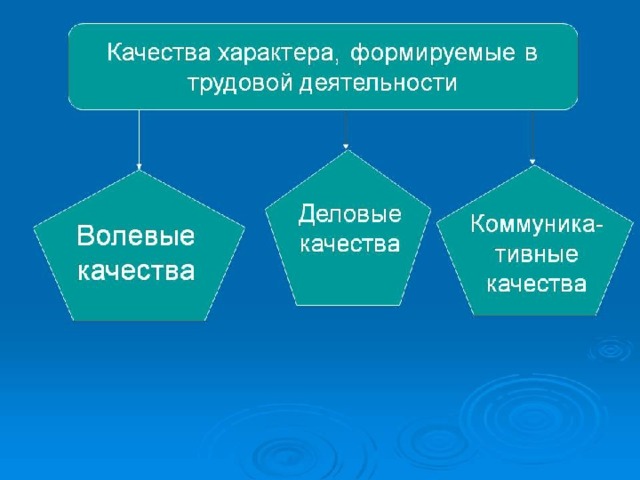 Качества характера, формируемые в трудовой деятельности

Волевые качества

Деловые качества

Коммуникативные качества